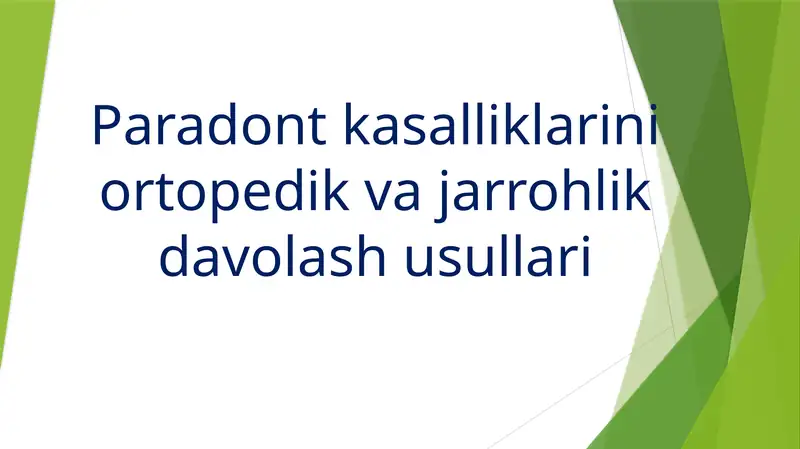 Paradont kasalliklarini ortopedik va jarrohlik davolash usullari